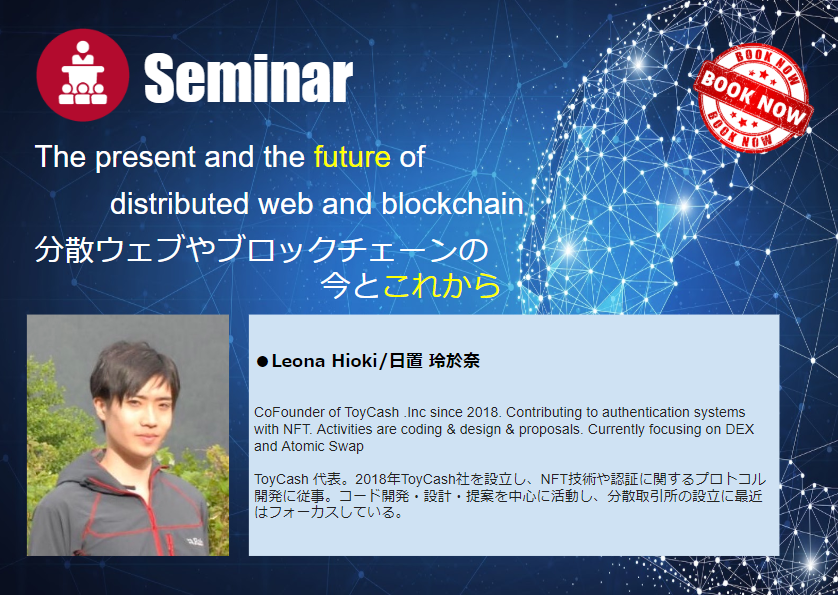 Seminar

BOOK NOW
BOOK NOW
BOOK NOW

The present and the future of distributed web and blockchain

分散ウェブやブロックチェーンの今とこれから

●Leona Hioki/日置 玲於奈

CoFounder of ToyCash .Inc since 2018. Contributing to authentication systems with NFT. Activities are coding & design & proposals. Currently focusing on DEX and Atomic Swap

ToyCash 代表。2018年ToyCash社を設立し、NFT技術や認証に関するプロトコル開発に従事。コード開発・設計・提案を中心に活動し、分散取引所の設立に最近はフォーカスしている。